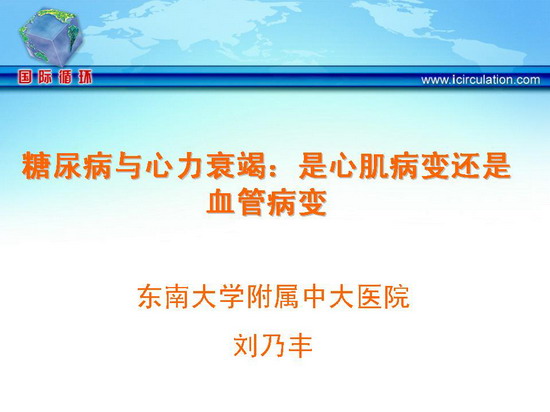 国际循环

www.icirculation.com

糖尿病与心力衰竭：是心肌病变还是血管病变

东南大学附属中大医院

刘乃丰